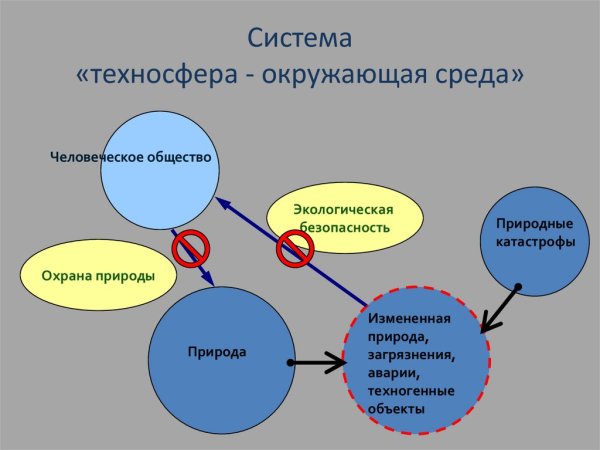 Система
«техносфера - окружающая среда»

Человеческое общество

Экологическая безопасность

Природные катастрофы

Охрана природы

Природа

Измененная природа, загрязнения, аварии, техногенные объекты